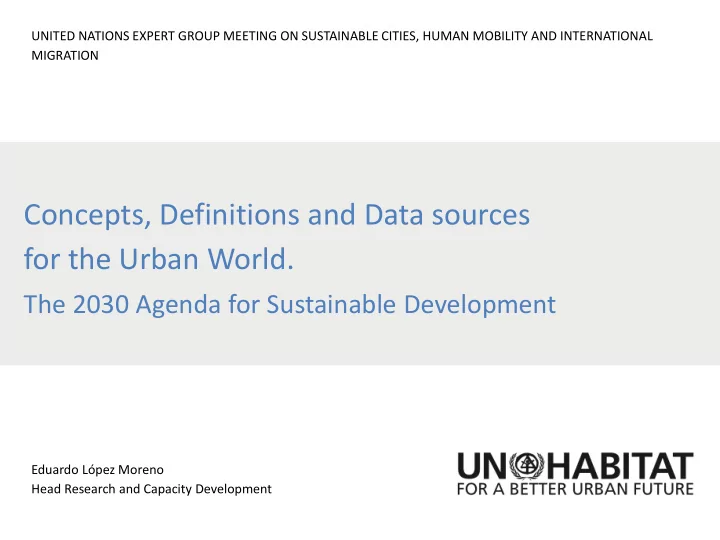 UNITED NATIONS EXPERT GROUP MEETING ON SUSTAINABLE CITIES, HUMAN MOBILITY AND INTERNATIONAL MIGRATION

Concepts, Definitions and Data sources for the Urban World.

The 2030 Agenda for Sustainable Development

Eduardo López Moreno
Head Research and Capacity Development

UN HABITAT
FOR A BETTER URBAN FUTURE